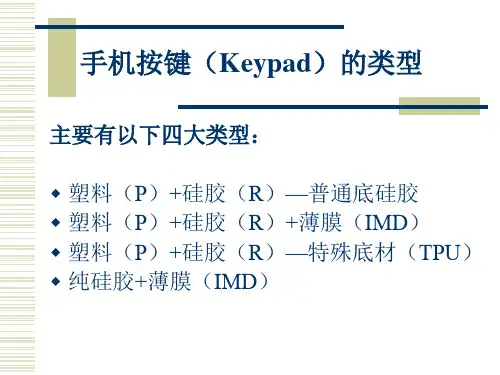 手机按键（Keypad）的类型

主要有以下四大类型：

◆ 塑料（P）+硅胶（R）—普通底硅胶
◆ 塑料（P）+硅胶（R）+薄膜（IMD）
◆ 塑料（P）+硅胶（R）—特殊底材（TPU）
◆ 纯硅胶+薄膜（IMD）